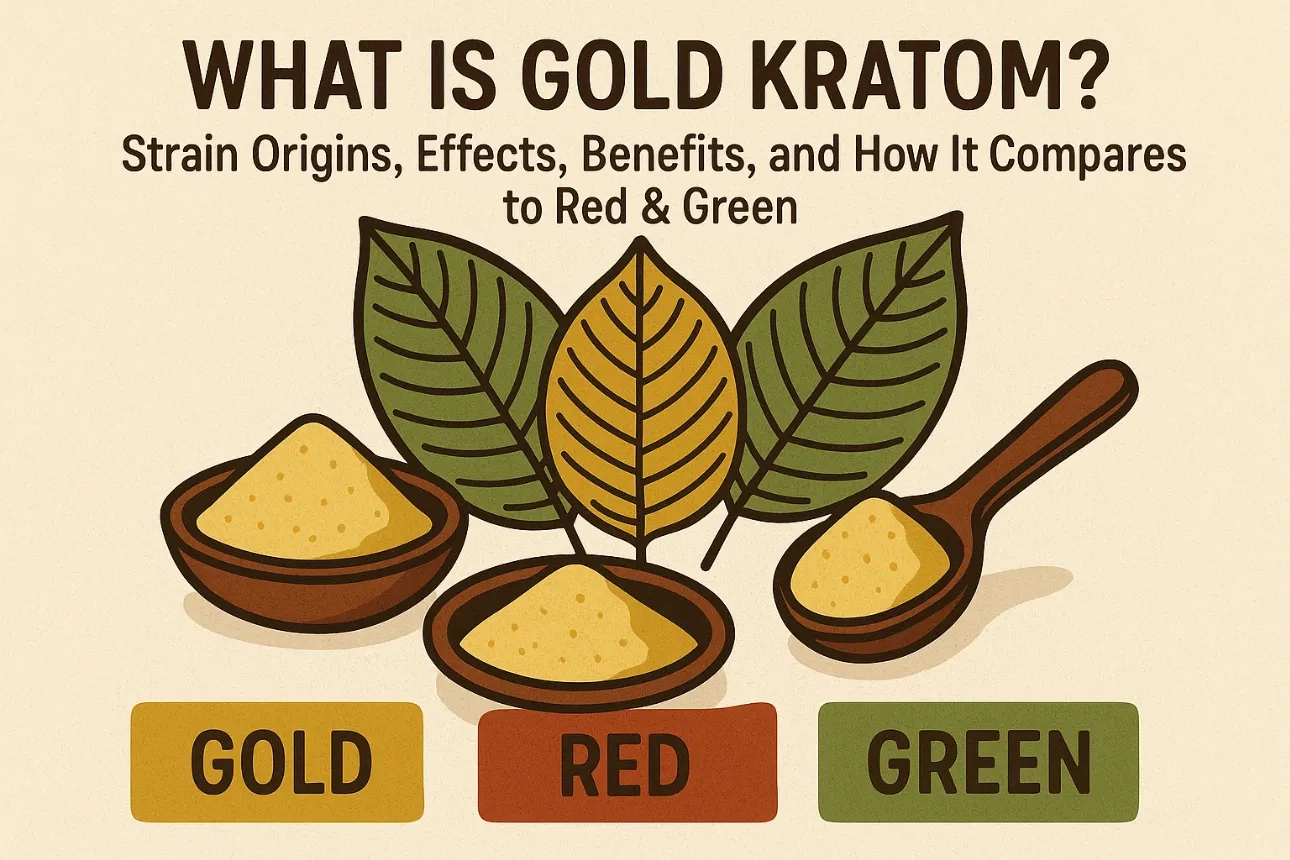 WHAT IS GOLD KRATOM?
Strain Origins, Effects, Benefits, and How It Compares to Red & Green

GOLD
RED
GREEN